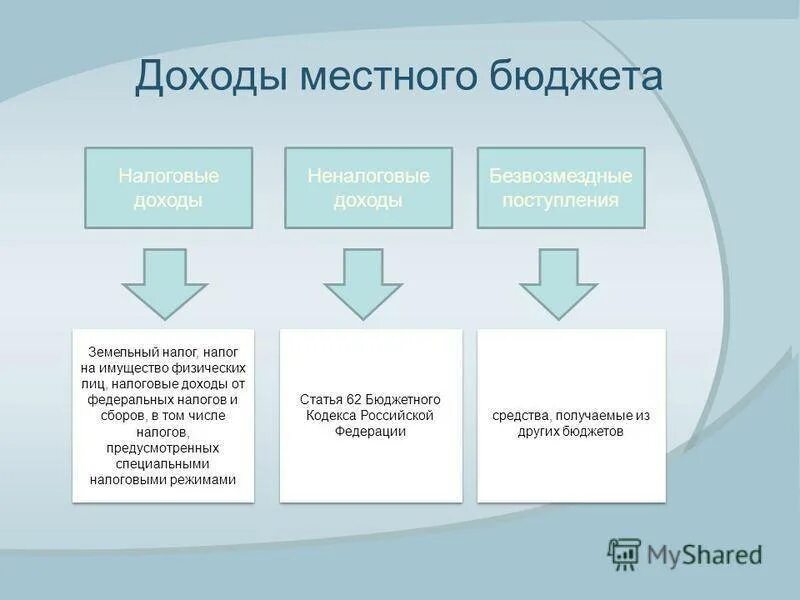 Доходы местного бюджета

Налоговые доходы

Неналоговые доходы

Безвозмездные поступления

Земельный налог, налог на имущество физических лиц, налоговые доходы от федеральных налогов и сборов, в том числе налогов, предусмотренных специальными налоговыми режимами

Статья 62 Бюджетного Кодекса Российской Федерации

средства, получаемые из других бюджетов

MyShared